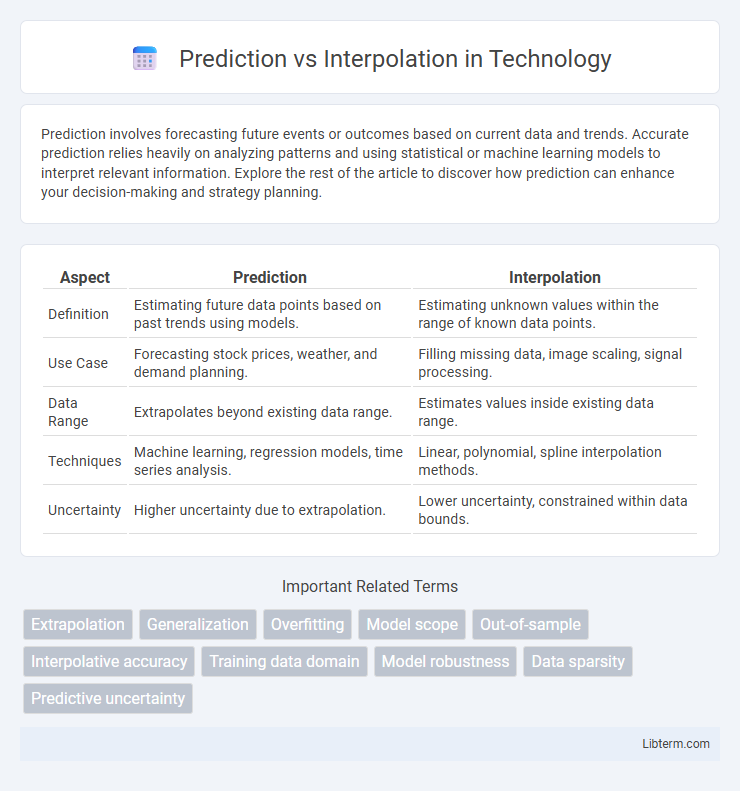 Prediction vs Interpolation in Technology

Prediction involves forecasting future events or outcomes based on current data and trends. Accurate prediction relies heavily on analyzing patterns and using statistical or machine learning models to interpret relevant information. Explore the rest of the article to discover how prediction can enhance your decision-making and strategy planning.

| Aspect | Prediction | Interpolation |
|---|---|---|
| Definition | Estimating future data points based on past trends using models. | Estimating unknown values within the range of known data points. |
| Use Case | Forecasting stock prices, weather, and demand planning. | Filling missing data, image scaling, signal processing. |
| Data Range | Extrapolates beyond existing data range. | Estimates values inside existing data range. |
| Techniques | Machine learning, regression models, time series analysis. | Linear, polynomial, spline interpolation methods. |
| Uncertainty | Higher uncertainty due to extrapolation. | Lower uncertainty, constrained within data bounds. |

Important Related Terms

Extrapolation
Generalization
Overfitting
Model scope
Out-of-sample
Interpolative accuracy
Training data domain
Model robustness
Data sparsity
Predictive uncertainty

Libterm.com